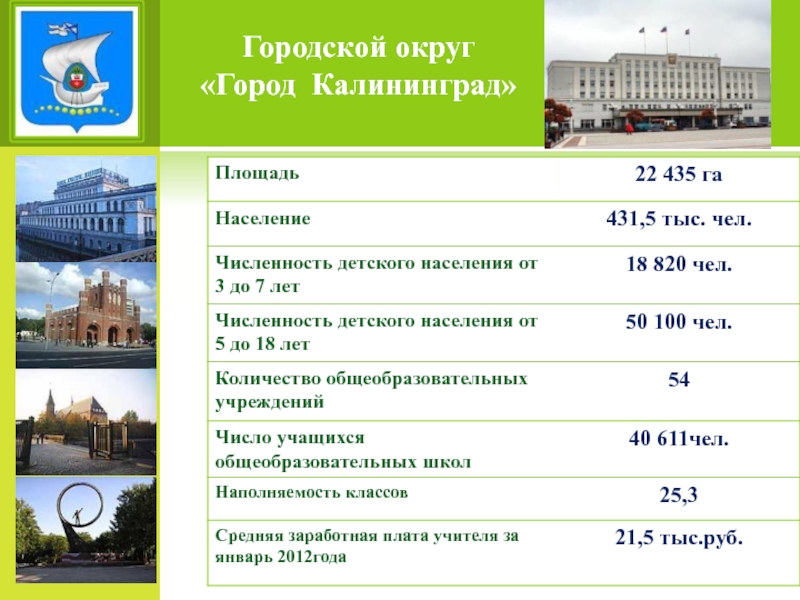 Городской округ «Город Калининград»

| Площадь | 22 435 га |
|---|---|
| Население | 431,5 тыс. чел. |
| Численность детского населения от 3 до 7 лет | 18 820 чел. |
| Численность детского населения от 5 до 18 лет | 50 100 чел. |
| Количество общеобразовательных учреждений | 54 |
| Число учащихся общеобразовательных школ | 40 611чел. |
| Наполняемость классов | 25,3 |
| Средняя заработная плата учителя за январь 2012года | 21,5 тыс.руб. |